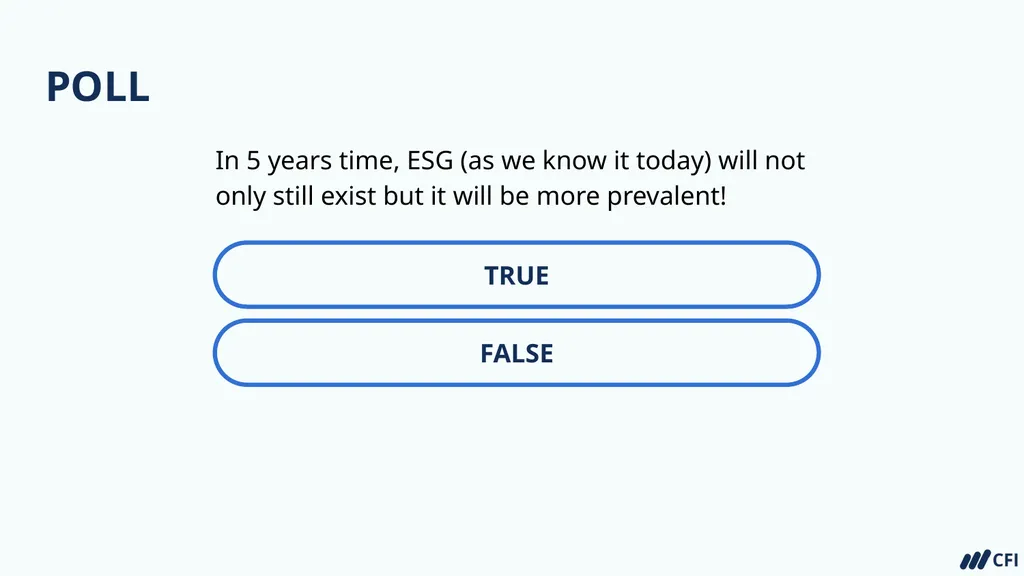 POLL

In 5 years time, ESG (as we know it today) will not only still exist but it will be more prevalent!

TRUE

FALSE

CFI